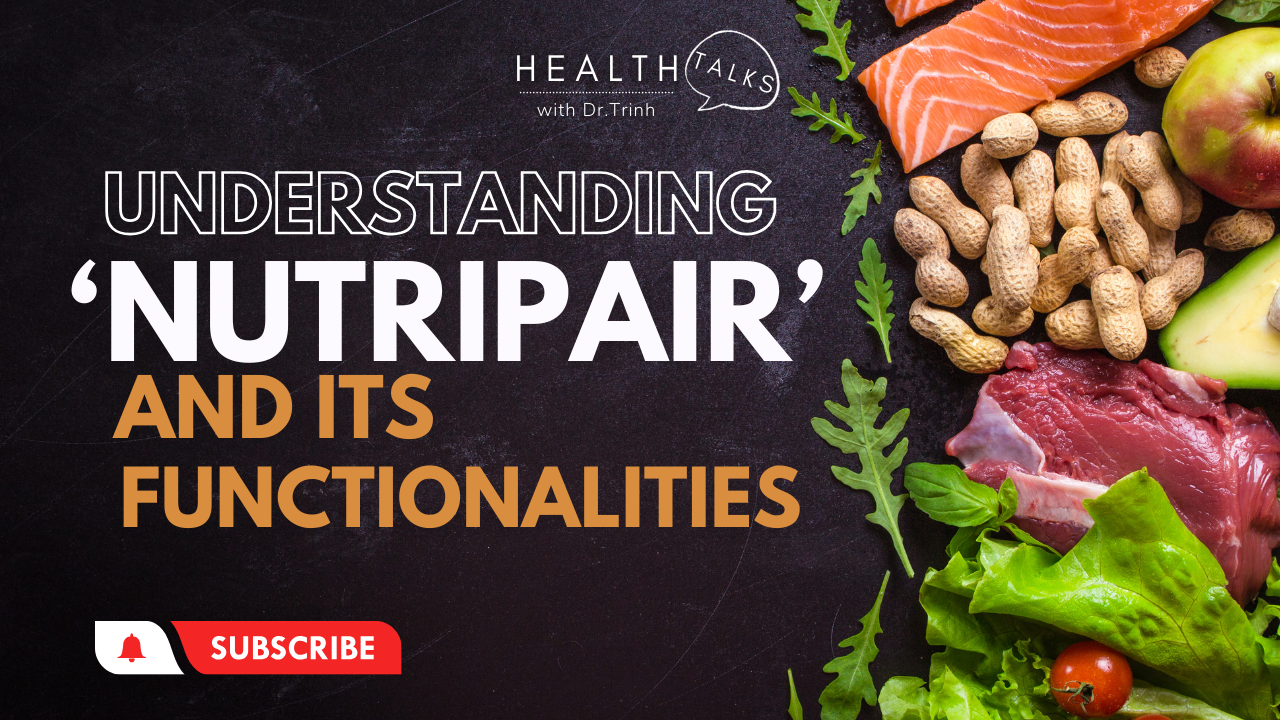 HEALTH TALKS
with Dr.Trinh

UNDERSTANDING
'NUTRIPAIR'
AND ITS
FUNCTIONALITIES

SUBSCRIBE